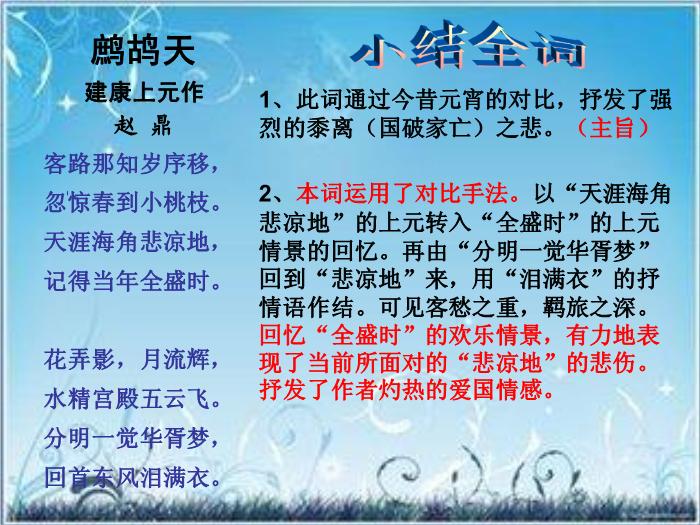 鹧鸪天

建康上元作

赵 鼎

客路那知岁序移，

忽惊春到小桃枝。

天涯海角悲凉地，

记得当年全盛时。

花弄影，月流辉，

水精宫殿五云飞。

分明一觉华胥梦，

回首东风泪满衣。

小结全词

1、此词通过今昔元宵的对比，抒发了强烈的黍离（国破家亡）之悲。（主旨）

2、本词运用了对比手法。以“天涯海角悲凉地”的上元转入“全盛时”的上元情景的回忆。再由“分明一觉华胥梦”回到“悲凉地”来，用“泪满衣”的抒情语作结。可见客愁之重，羁旅之深。回忆“全盛时”的欢乐情景，有力地表现了当前所面对的“悲凉地”的悲伤。抒发了作者灼热的爱国情感。